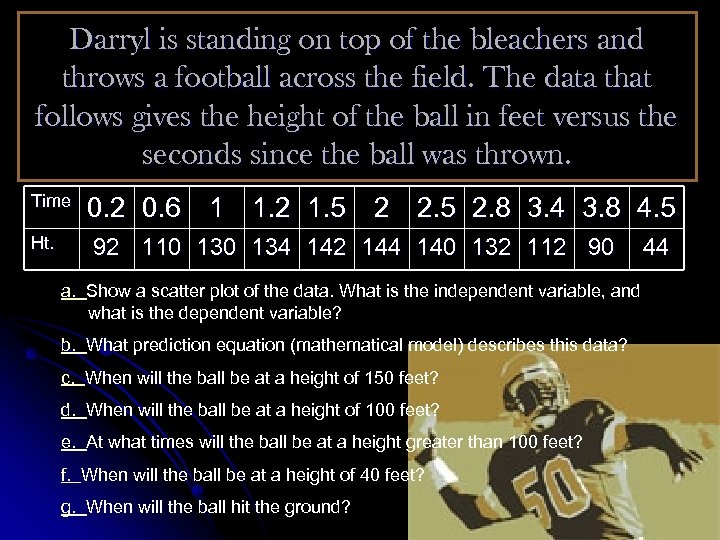 Darryl is standing on top of the bleachers and throws a football across the field. The data that follows gives the height of the ball in feet versus the seconds since the ball was thrown.

| Time | 0.2 | 0.6 | 1 | 1.2 | 1.5 | 2 | 2.5 | 2.8 | 3.4 | 3.8 | 4.5 |
|---|---|---|---|---|---|---|---|---|---|---|---|
| Ht. | 92 | 110 | 130 | 134 | 142 | 144 | 140 | 132 | 112 | 90 | 44 |

a. Show a scatter plot of the data. What is the independent variable, and what is the dependent variable?

b. What prediction equation (mathematical model) describes this data?

c. When will the ball be at a height of 150 feet?

d. When will the ball be at a height of 100 feet?

e. At what times will the ball be at a height greater than 100 feet?

f. When will the ball be at a height of 40 feet?

g. When will the ball hit the ground?

50